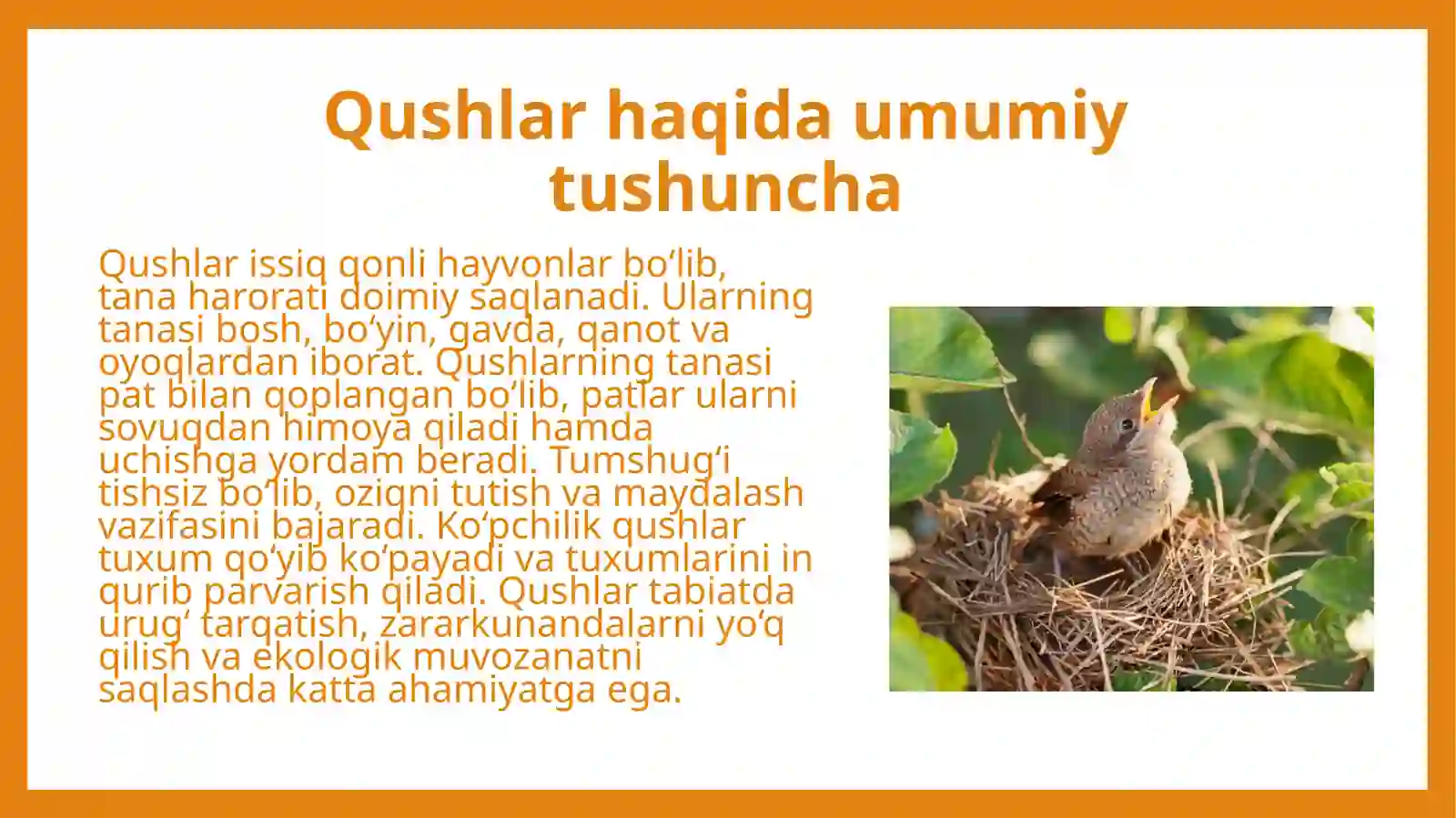 Qushlar haqida umumiy tushuncha

Qushlar issiq qonli hayvonlar bo‘lib, tana harorati doimiy saqlanadi. Ularning tanasi bosh, bo‘yin, gavda, qanot va oyoqlardan iborat. Qushlarning tanasi pat bilan qoplangan bo‘lib, patlar ularni sovuqdan himoya qiladi hamda uchishga yordam beradi. Tumshug‘i tishsiz bo‘lib, oziqni tutish va maydalash vazifasini bajaradi. Ko‘pchilik qushlar tuxum qo‘yib ko‘payadi va tuxumlarini in qurib parvarish qiladi. Qushlar tabiatda urug‘ tarqatish, zararkunandalarni yo‘q qilish va ekologik muvozanatni saqlashda katta ahamiyatga ega.